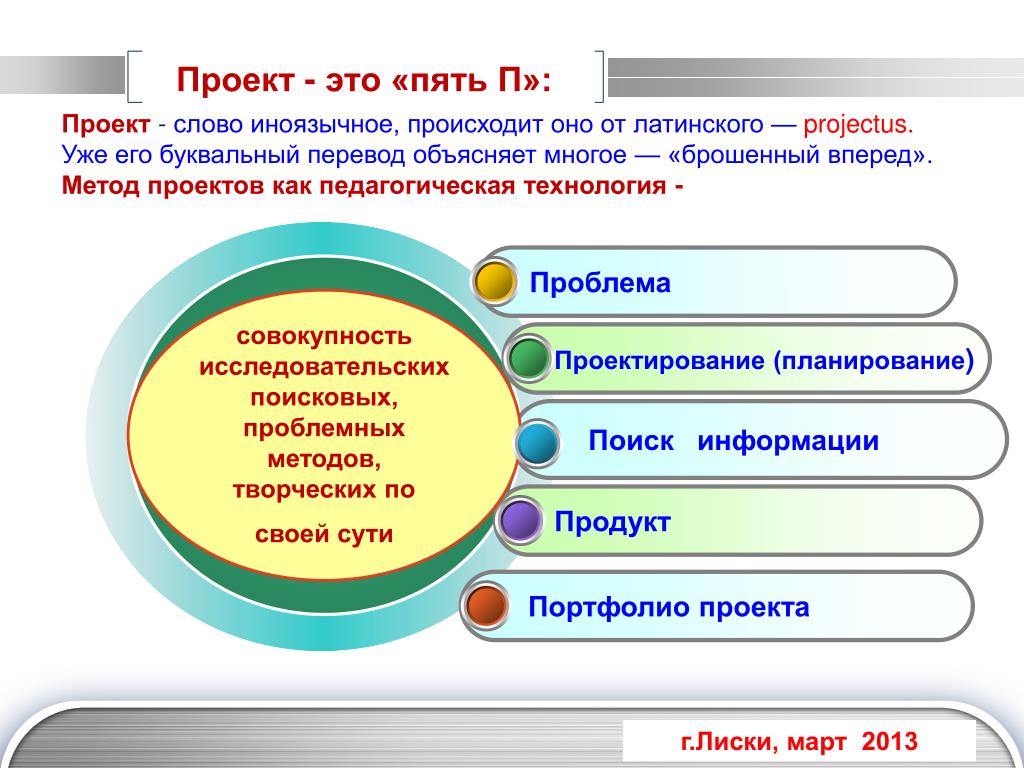 Проект - это «пять П»:

Проект - слово иноязычное, происходит оно от латинского — projectus. Уже его буквальный перевод объясняет многое — «брошенный вперед». Метод проектов как педагогическая технология -

совокупность исследовательских поисковых, проблемных методов, творческих по своей сути

Проблема

Проектирование (планирование)

Поиск информации

Продукт

Портфолио проекта

г.Лиски, март 2013